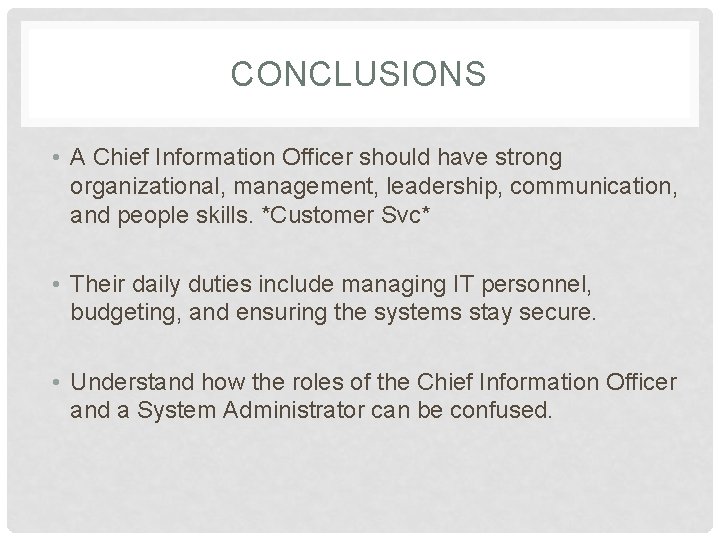 CONCLUSIONS

• A Chief Information Officer should have strong organizational, management, leadership, communication, and people skills. *Customer Svc*

• Their daily duties include managing IT personnel, budgeting, and ensuring the systems stay secure.

• Understand how the roles of the Chief Information Officer and a System Administrator can be confused.